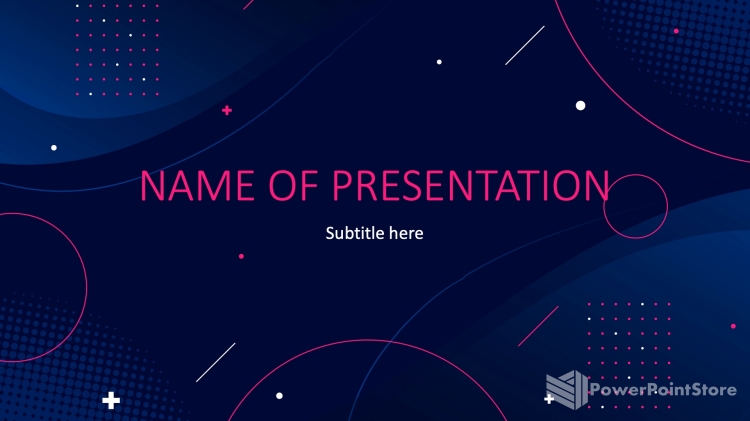 NAME OF PRESENTATION

Subtitle here

PowerPointStore